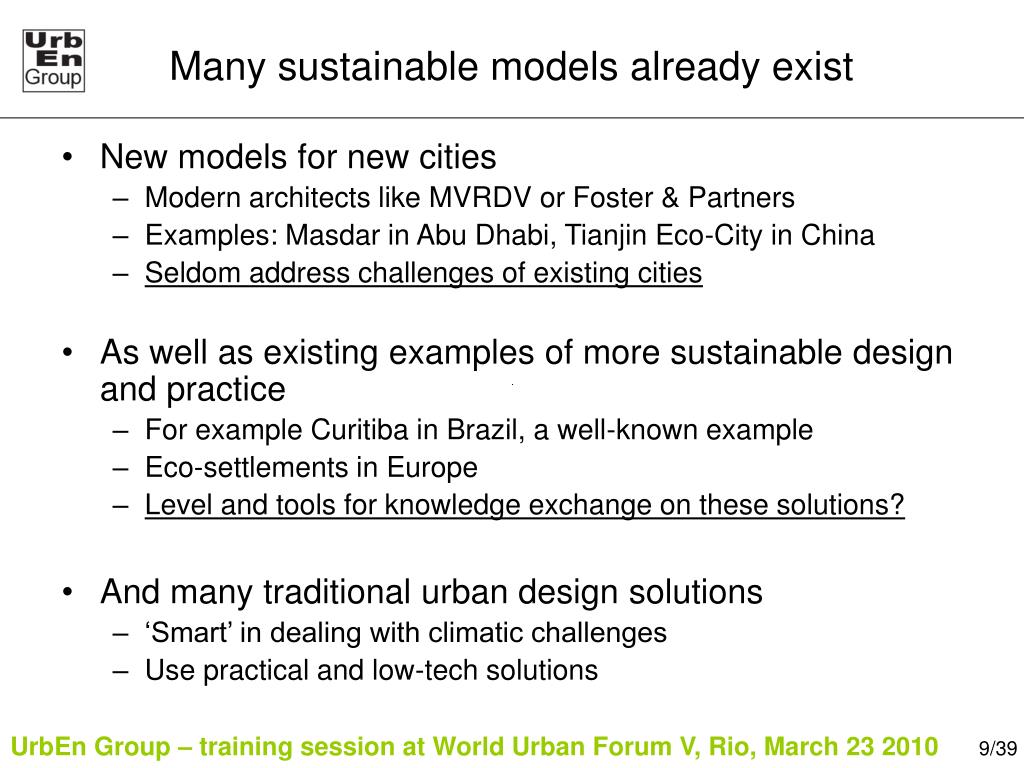 Urb En Group

Many sustainable models already exist

• New models for new cities
– Modern architects like MVRDV or Foster & Partners
– Examples: Masdar in Abu Dhabi, Tianjin Eco-City in China
– Seldom address challenges of existing cities

• As well as existing examples of more sustainable design and practice
– For example Curitiba in Brazil, a well-known example
– Eco-settlements in Europe
– Level and tools for knowledge exchange on these solutions?

• And many traditional urban design solutions
– ‘Smart’ in dealing with climatic challenges
– Use practical and low-tech solutions

UrbEn Group – training session at World Urban Forum V, Rio, March 23 2010 9/39